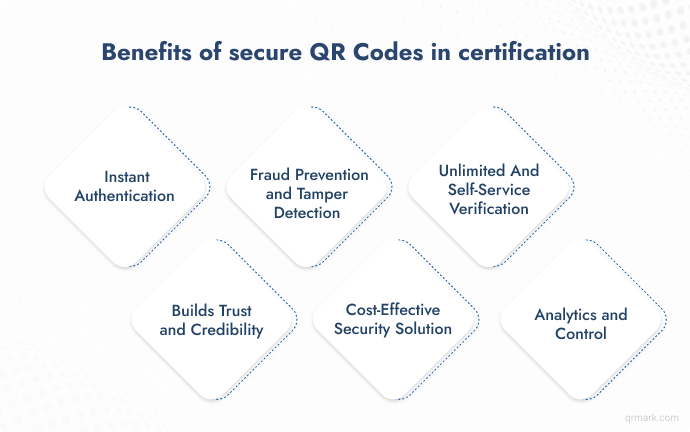 Benefits of secure QR Codes in certification

Instant Authentication

Fraud Prevention and Tamper Detection

Unlimited And Self-Service Verification

Builds Trust and Credibility

Cost-Effective Security Solution

Analytics and Control

qrmark.com